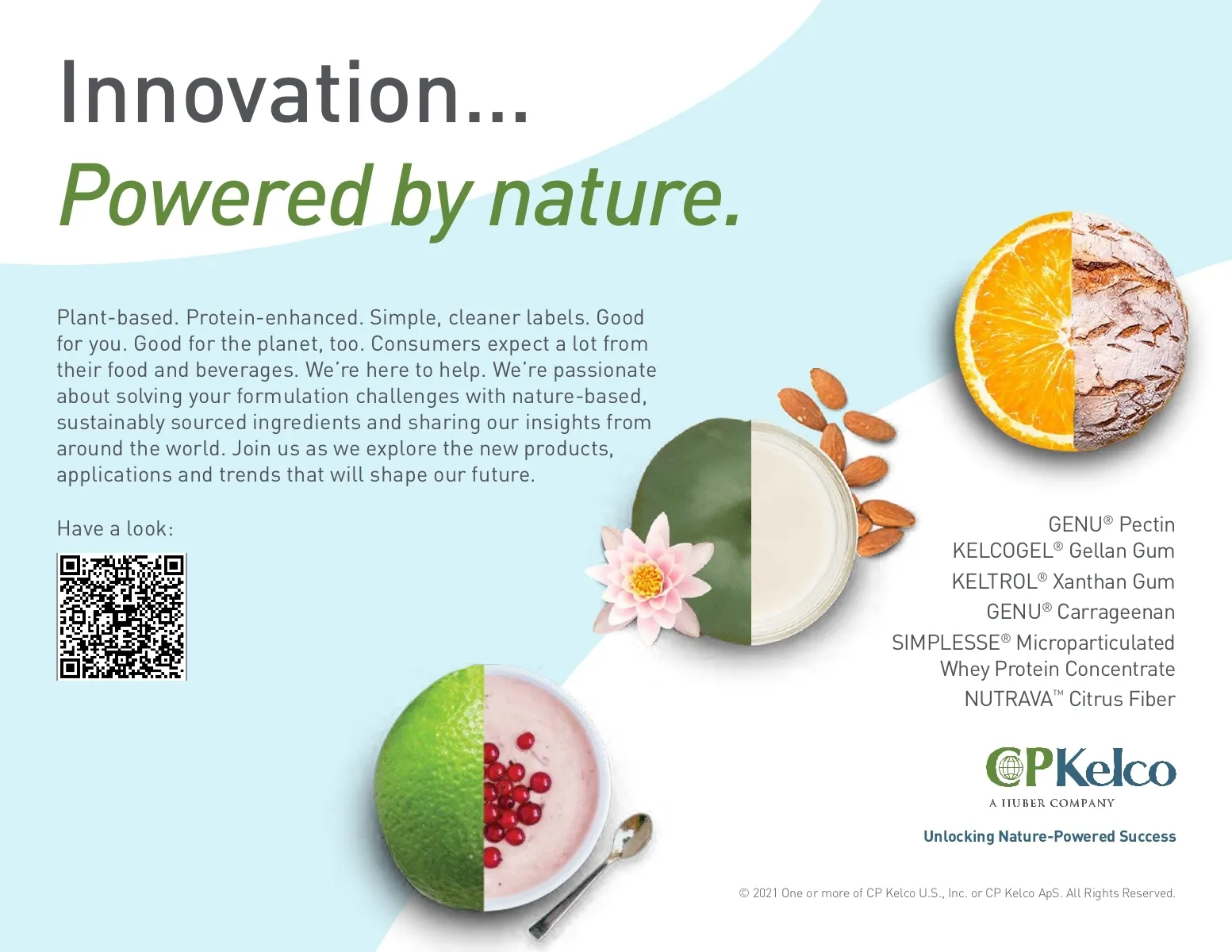 Innovation...
Powered by nature.

Plant-based. Protein-enhanced. Simple, cleaner labels. Good for you. Good for the planet, too. Consumers expect a lot from their food and beverages. We're here to help. We're passionate about solving your formulation challenges with nature-based, sustainably sourced ingredients and sharing our insights from around the world. Join us as we explore the new products, applications and trends that will shape our future.

Have a look:

GENU® Pectin
KELCOGEL® Gellan Gum
KELTROL® Xanthan Gum
GENU® Carrageenan
SIMPLESSE® Microparticulated Whey Protein Concentrate
NUTRAVA™ Citrus Fiber

CPKelco
A HUBER COMPANY

Unlocking Nature-Powered Success

© 2021 One or more of CP Kelco U.S., Inc. or CP Kelco ApS. All Rights Reserved.